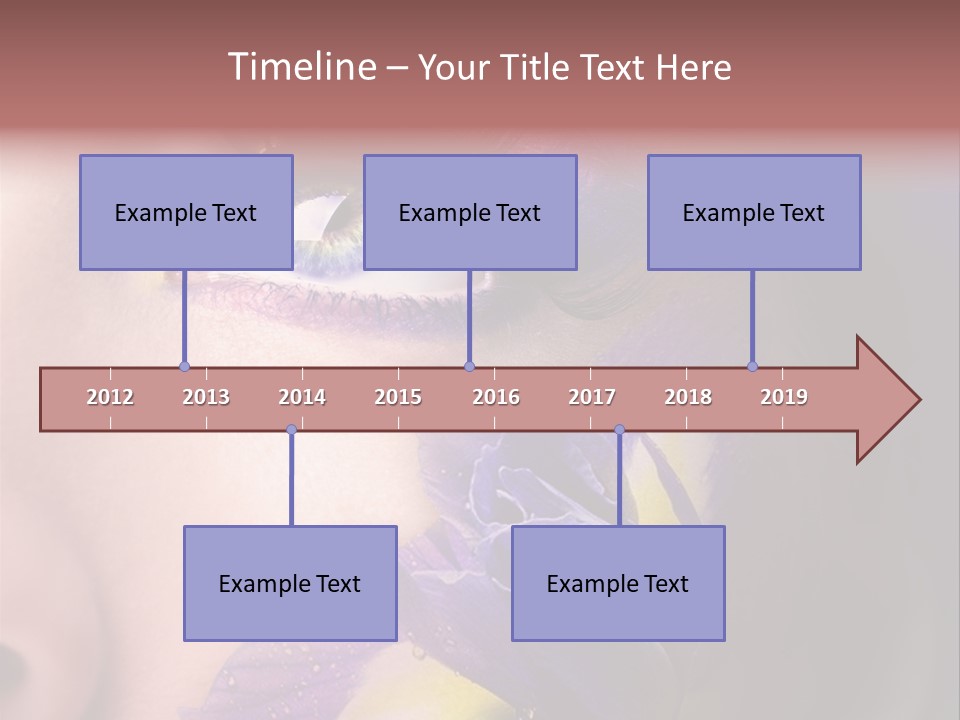 Timeline – Your Title Text Here

Example Text

Example Text

Example Text

2012 2013 2014 2015 2016 2017 2018 2019

Example Text

Example Text